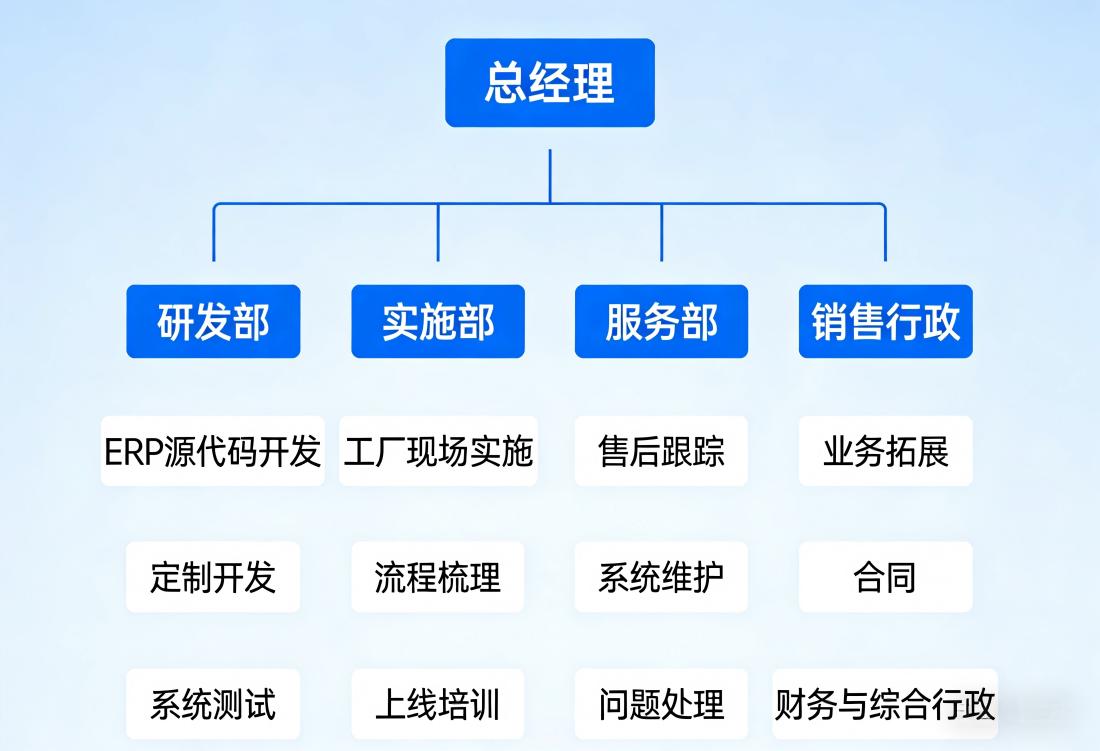 总经理

研发部

ERP源代码开发

定制开发

系统测试

实施部

工厂现场实施

流程梳理

上线培训

服务部

售后跟踪

系统维护

问题处理

销售行政

业务拓展

合同

财务与综合行政